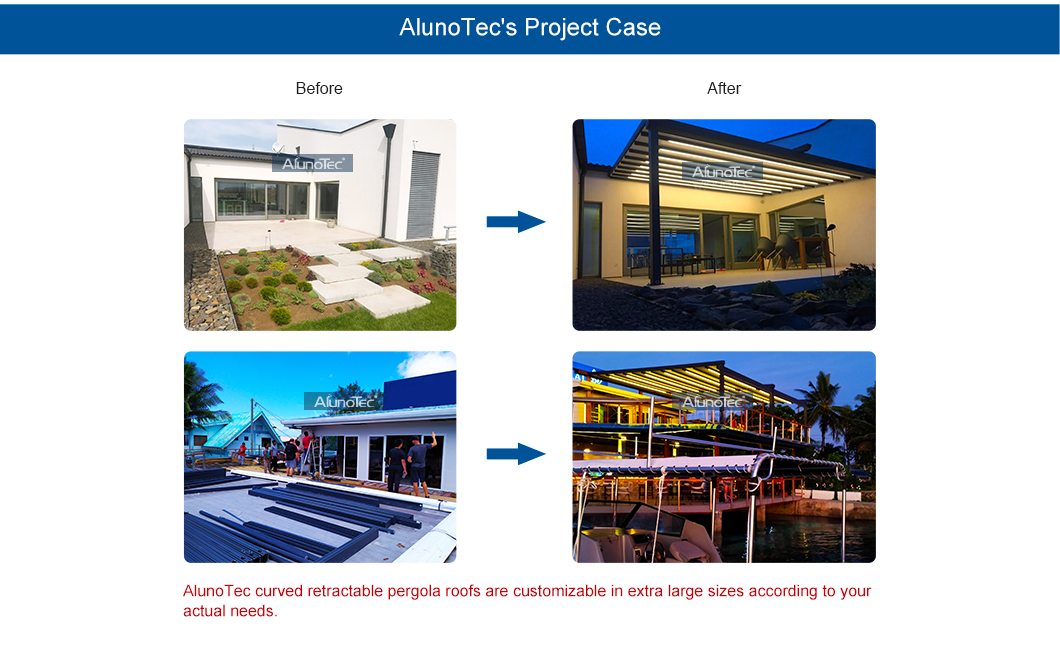 AlunoTec's Project Case

Before

After

AlunoTec

AlunoTec

AlunoTec

AlunoTec

AlunoTec curved retractable pergola roofs are customizable in extra large sizes according to your actual needs.